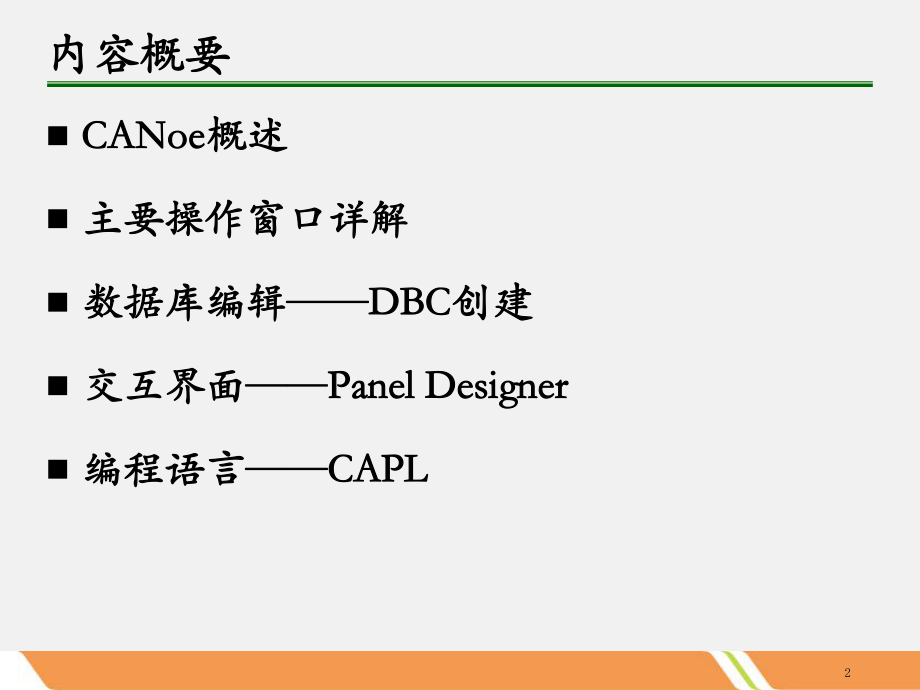 内容概要

■ CANoe概述

■ 主要操作窗口详解

■ 数据库编辑——DBC创建

■ 交互界面——Panel Designer

■ 编程语言——CAPL

2